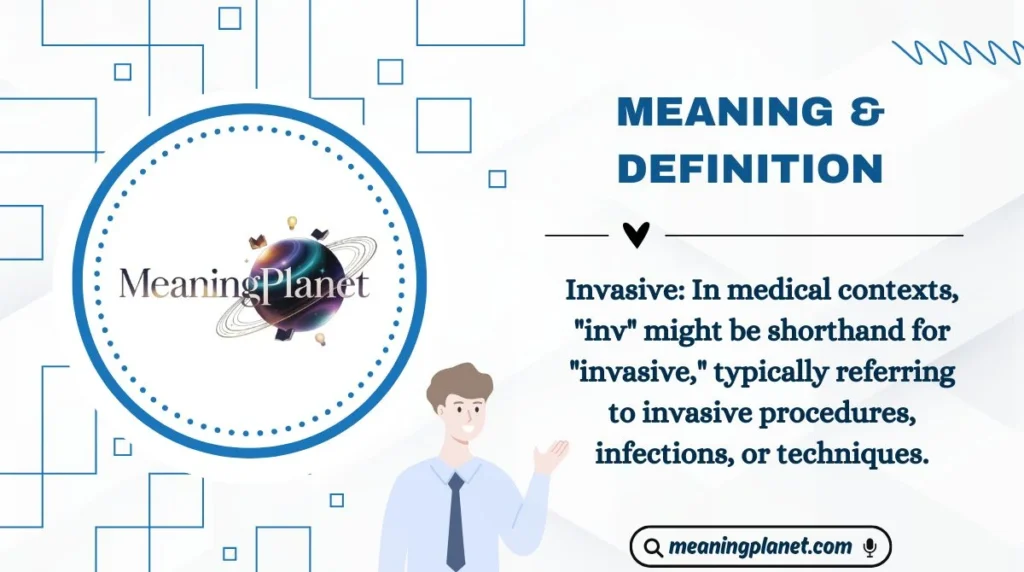 MeaningPlanet

MEANING & DEFINITION

Invasive: In medical contexts, "inv" might be shorthand for "invasive," typically referring to invasive procedures, infections, or techniques.

meaningplanet.com